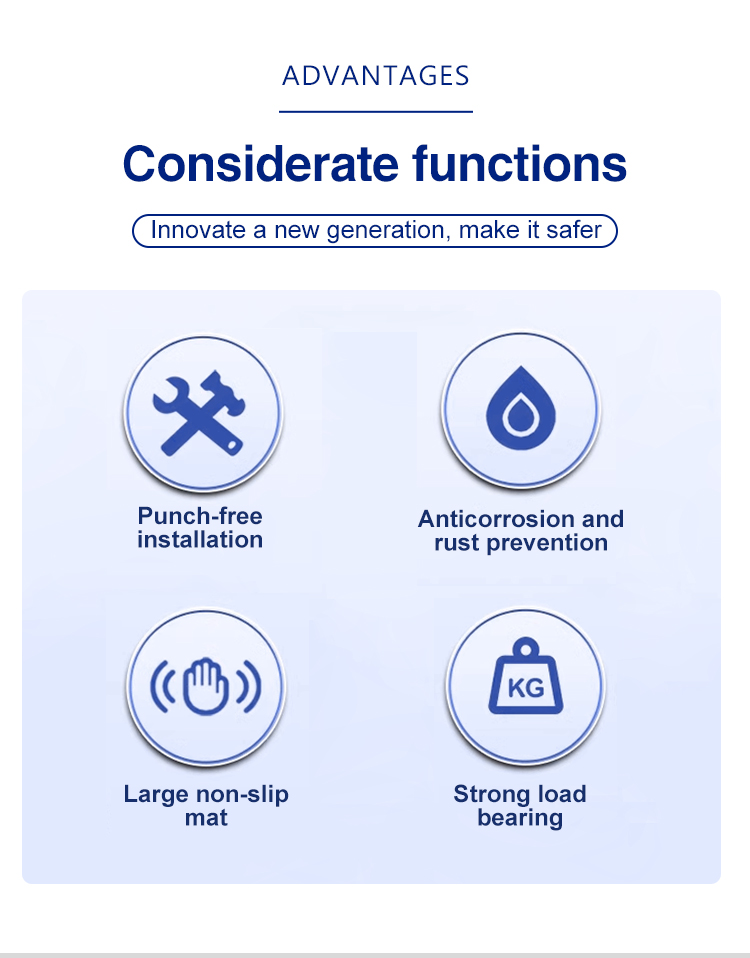 ADVANTAGES

Considerate functions

Innovate a new generation, make it safer

Punch-free installation

Anticorrosion and rust prevention

Large non-slip mat

KG

Strong load bearing